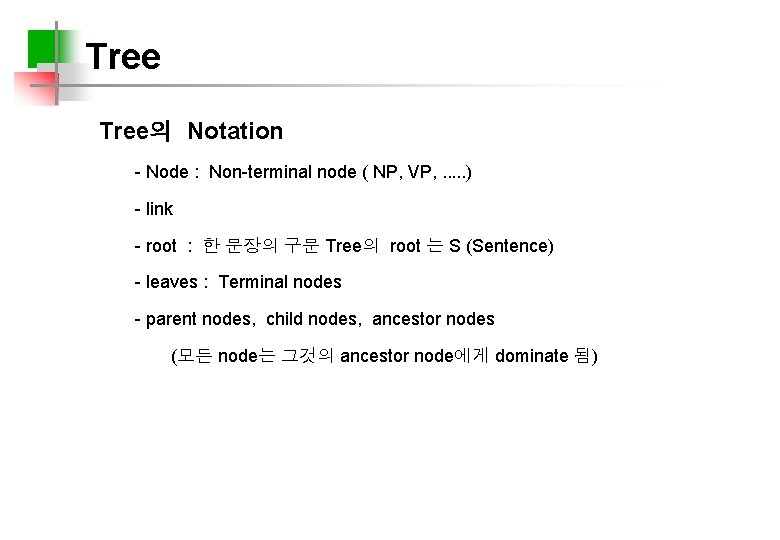 Tree

Tree의 Notation

- Node : Non-terminal node ( NP, VP, .....)

- link

- root : 한 문장의 구문 Tree의 root 는 S (Sentence)

- leaves : Terminal nodes

- parent nodes, child nodes, ancestor nodes

(모든 node는 그것의 ancestor node에게 dominate 됨)